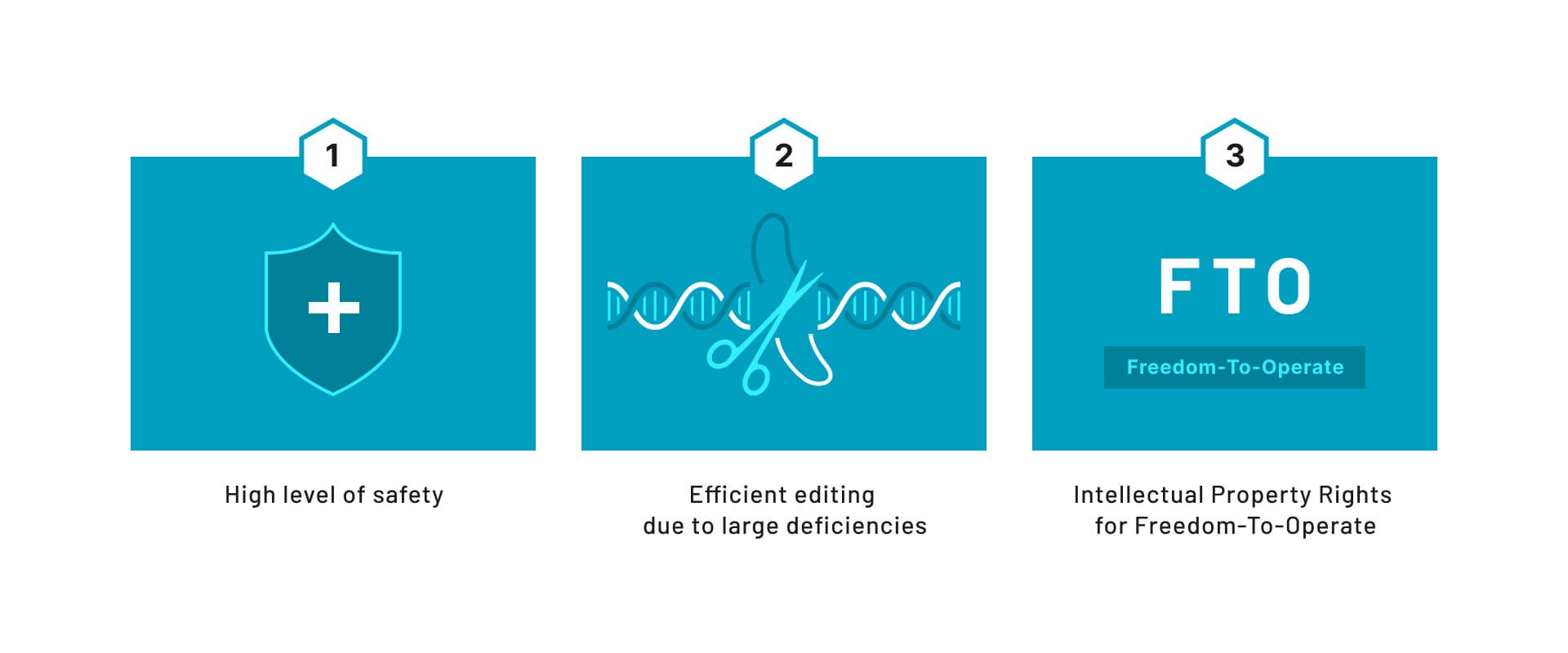 1

High level of safety

2

Efficient editing
due to large deficiencies

3

FTO

Freedom-To-Operate

Intellectual Property Rights
for Freedom-To-Operate